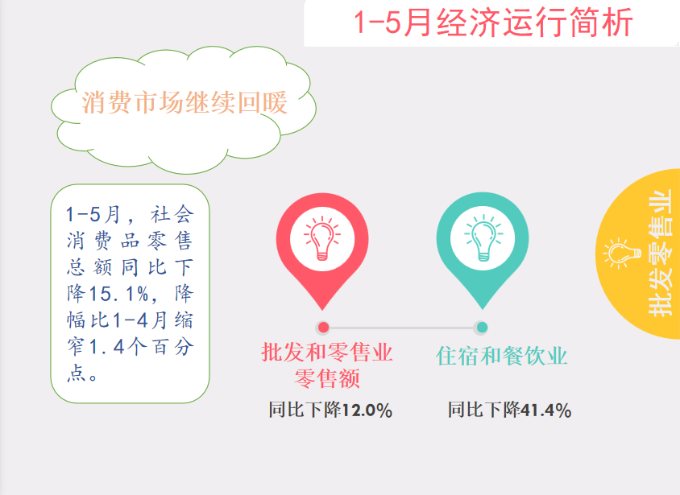 1-5月经济运行简析

消费市场继续回暖

1-5月，社会消费品零售总额同比下降15.1%，降幅比1-4月缩窄1.4个百分点。

批发和零售业零售额
同比下降12.0%

住宿和餐饮业
同比下降41.4%

批发零售业